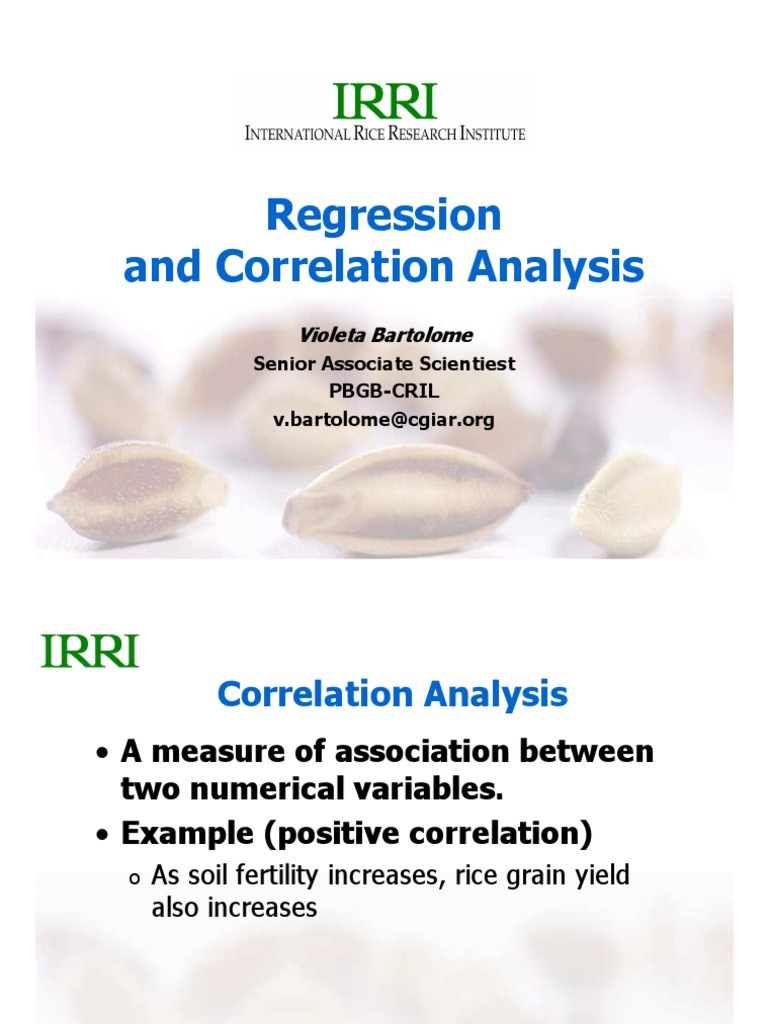 IRRI
INTERNATIONAL RICE RESEARCH INSTITUTE

Regression
and Correlation Analysis

Violeta Bartolome
Senior Associate Scientiest
PBGB-CRIL
v.bartolome@cgiar.org

IRRI

Correlation Analysis

• A measure of association between two numerical variables.
• Example (positive correlation)
o As soil fertility increases, rice grain yield also increases